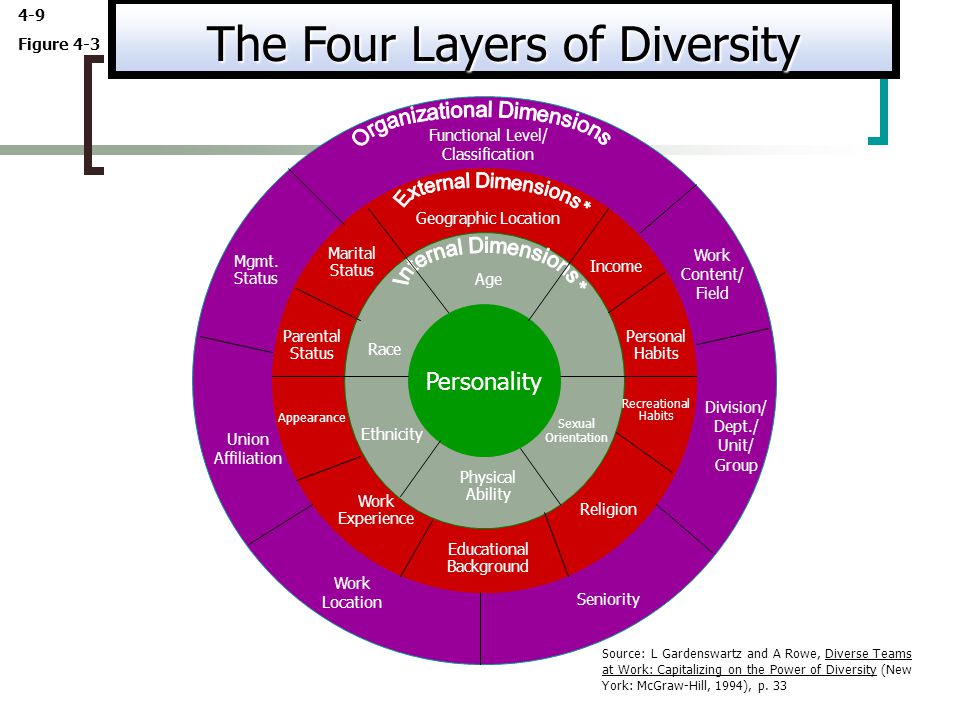 4-9
Figure 4-3

The Four Layers of Diversity

Organizational Dimensions
Functional Level/ Classification
Work Content/ Field
Division/ Dept./ Unit/ Group
Seniority
Work Location
Union Affiliation
Mgmt. Status

External Dimensions *
Geographic Location
Income
Personal Habits
Recreational Habits
Religion
Educational Background
Work Experience
Appearance
Parental Status
Marital Status

Internal Dimensions *
Age
Sexual Orientation
Physical Ability
Ethnicity
Race

Personality

Source: L Gardenswartz and A Rowe, Diverse Teams at Work: Capitalizing on the Power of Diversity (New York: McGraw-Hill, 1994), p. 33